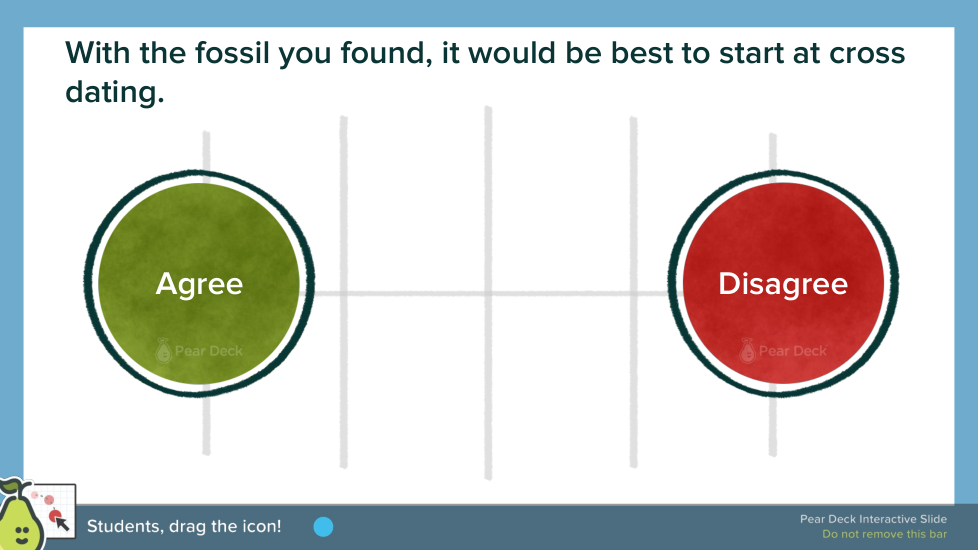 With the fossil you found, it would be best to start at cross dating.

Agree

Pear Deck

Disagree

Pear Deck

Students, drag the icon!

Pear Deck Interactive Slide
Do not remove this bar